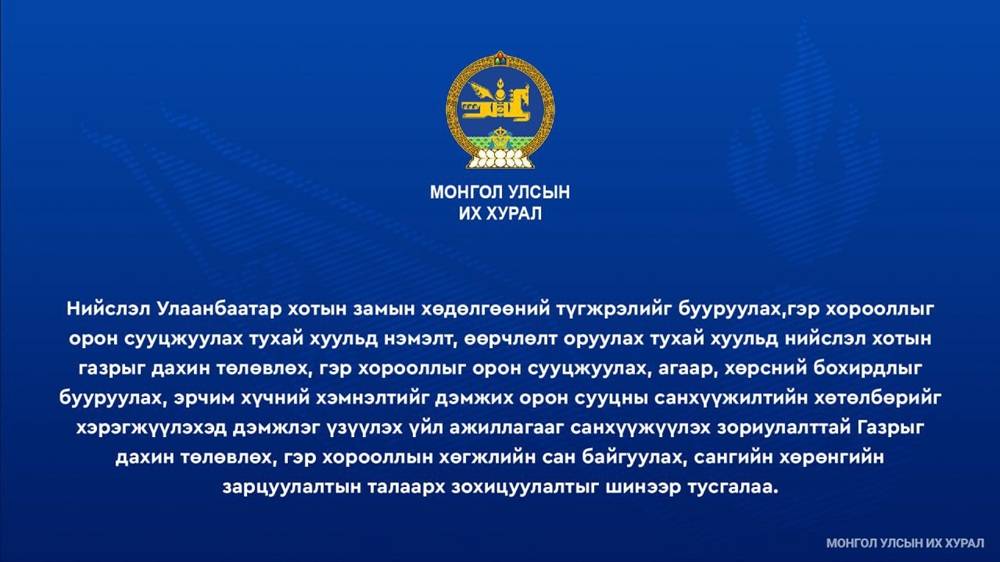 МОНГОЛ УЛСЫН
ИХ ХУРАЛ

Нийслэл Улаанбаатар хотын замын хөдөлгөөний түгжрэлийг бууруулах,гэр хорооллыг орон сууцжуулах тухай хуульд нэмэлт, өөрчлөлт оруулах тухай хуульд нийслэл хотын газрыг дахин төлөвлөх, гэр хорооллыг орон сууцжуулах, агаар, хөрсний бохирдлыг бууруулах, эрчим хүчний хэмнэлтийг дэмжих орон сууцны санхүүжилтийн хөтөлбөрийг хэрэгжүүлэхэд дэмжлэг үзүүлэх үйл ажиллагааг санхүүжүүлэх зориулалттай Газрыг дахин төлөвлөх, гэр хорооллын хөгжлийн сан байгуулах, сангийн хөрөнгийн зарцуулалтын талаарх зохицуулалтыг шинээр тусгалаа.

МОНГОЛ УЛСЫН ИХ ХУРАЛ